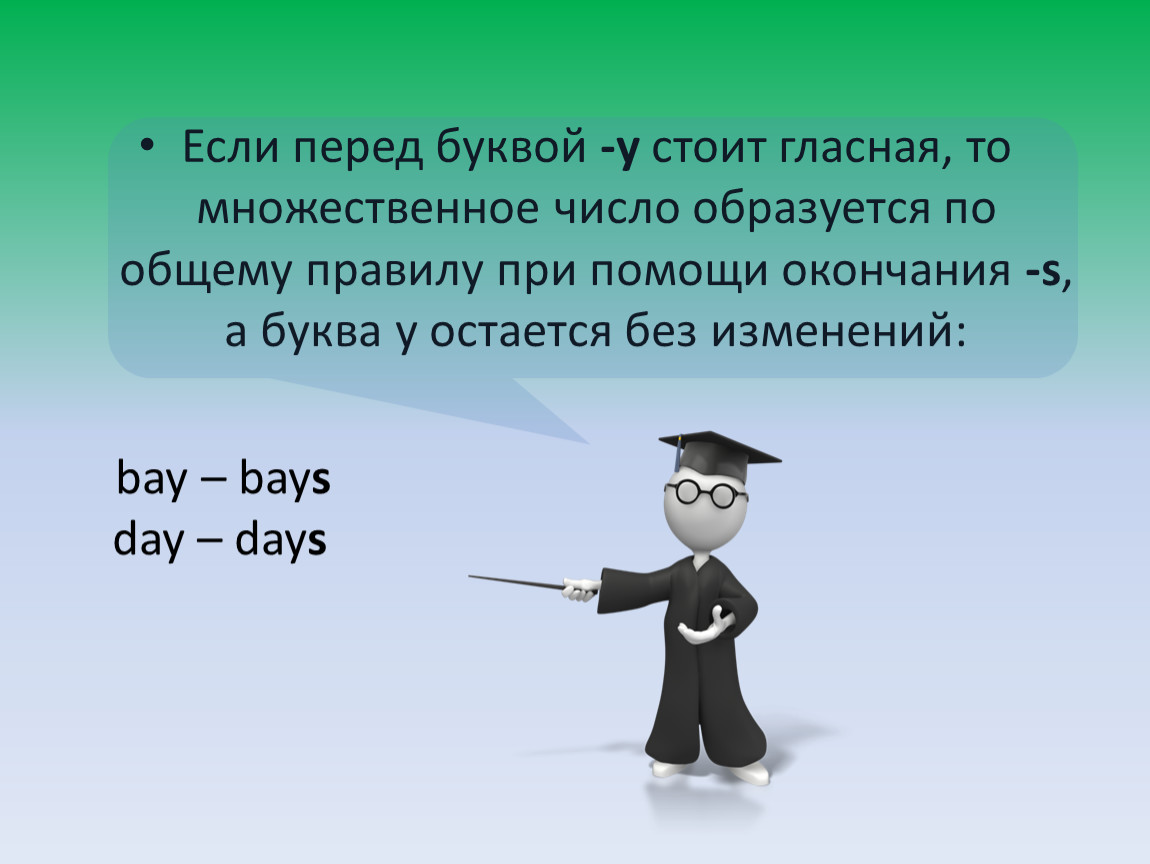 • Если перед буквой -y стоит гласная, то множественное число образуется по общему правилу при помощи окончания -s, а буква y остается без изменений:

bay – bays
day – days